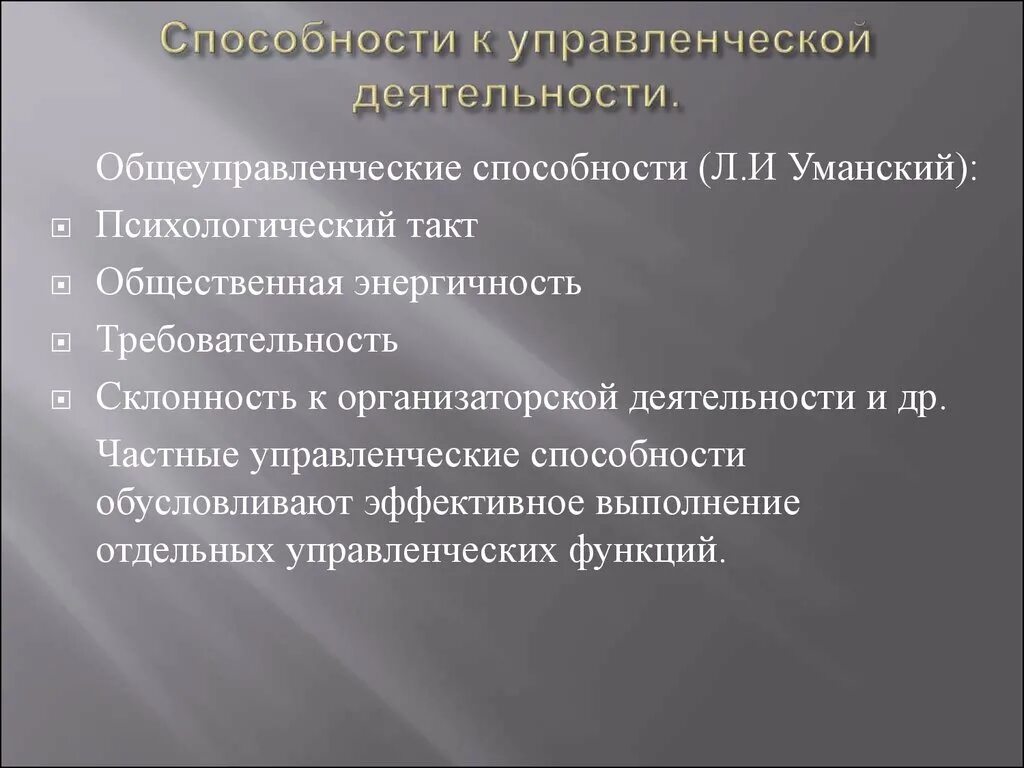 Способности к управленческой деятельности.

Общеуправленческие способности (Л.И Уманский):

Психологический такт

Общественная энергичность

Требовательность

Склонность к организаторской деятельности и др.

Частные управленческие способности обусловливают эффективное выполнение отдельных управленческих функций.